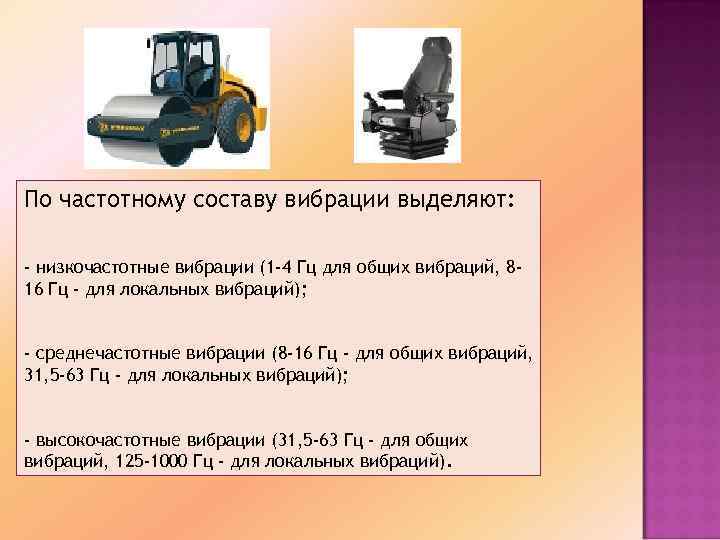 По частотному составу вибрации выделяют:

- низкочастотные вибрации (1-4 Гц для общих вибраций, 8-16 Гц - для локальных вибраций);

- среднечастотные вибрации (8-16 Гц - для общих вибраций, 31,5-63 Гц - для локальных вибраций);

- высокочастотные вибрации (31,5-63 Гц - для общих вибраций, 125-1000 Гц - для локальных вибраций).